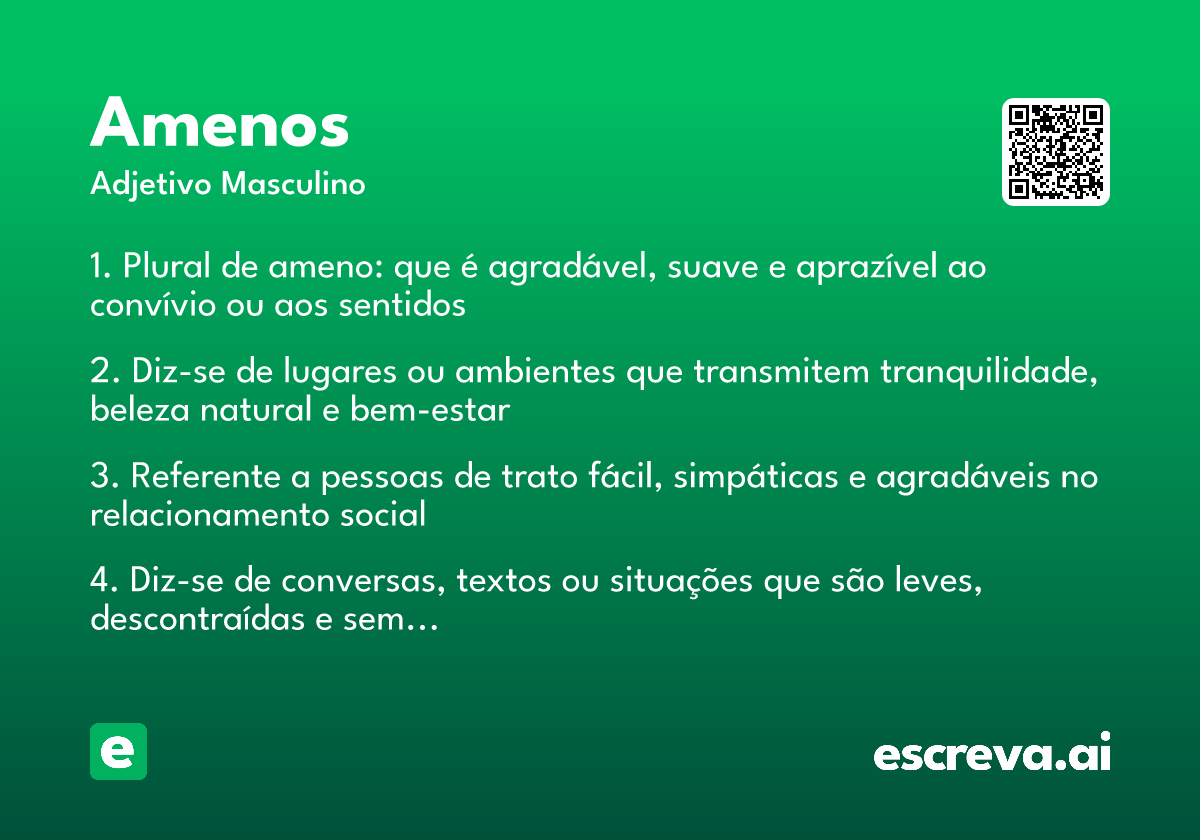 Amenos

Adjetivo Masculino

1. Plural de ameno: que é agradável, suave e aprazível ao convívio ou aos sentidos

2. Diz-se de lugares ou ambientes que transmitem tranquilidade, beleza natural e bem-estar

3. Referente a pessoas de trato fácil, simpáticas e agradáveis no relacionamento social

4. Diz-se de conversas, textos ou situações que são leves, descontraídas e sem…

e

escreva.ai